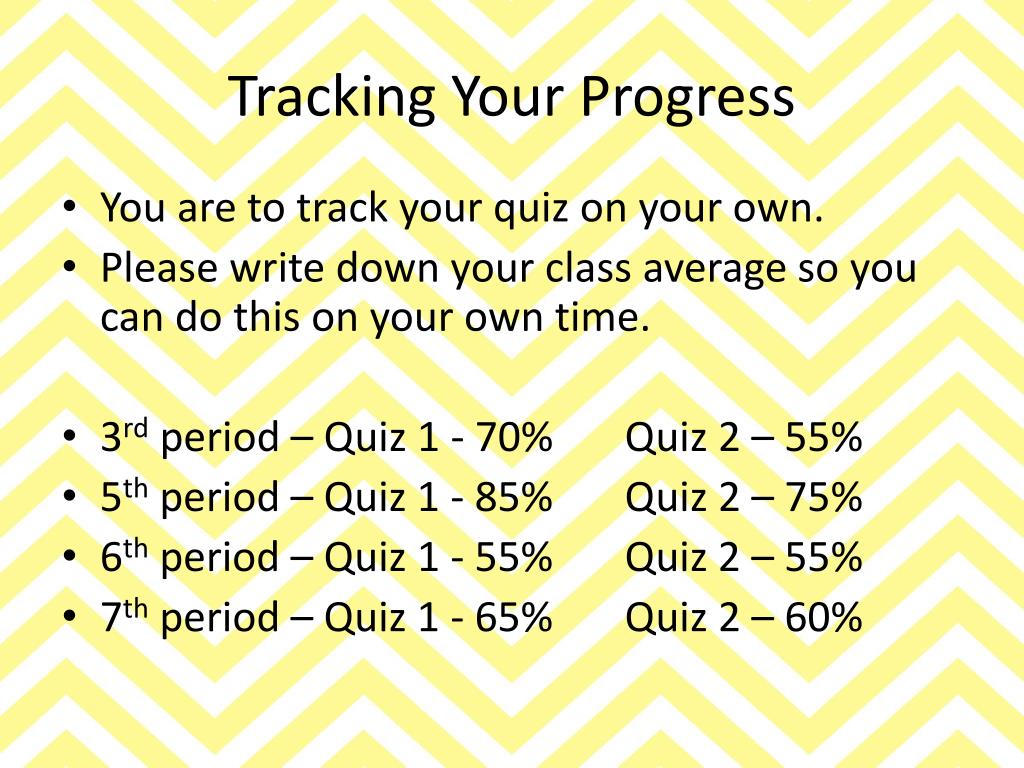 Tracking Your Progress

• You are to track your quiz on your own.
• Please write down your class average so you can do this on your own time.

• 3rd period – Quiz 1 - 70% Quiz 2 – 55%
• 5th period – Quiz 1 - 85% Quiz 2 – 75%
• 6th period – Quiz 1 - 55% Quiz 2 – 55%
• 7th period – Quiz 1 - 65% Quiz 2 – 60%